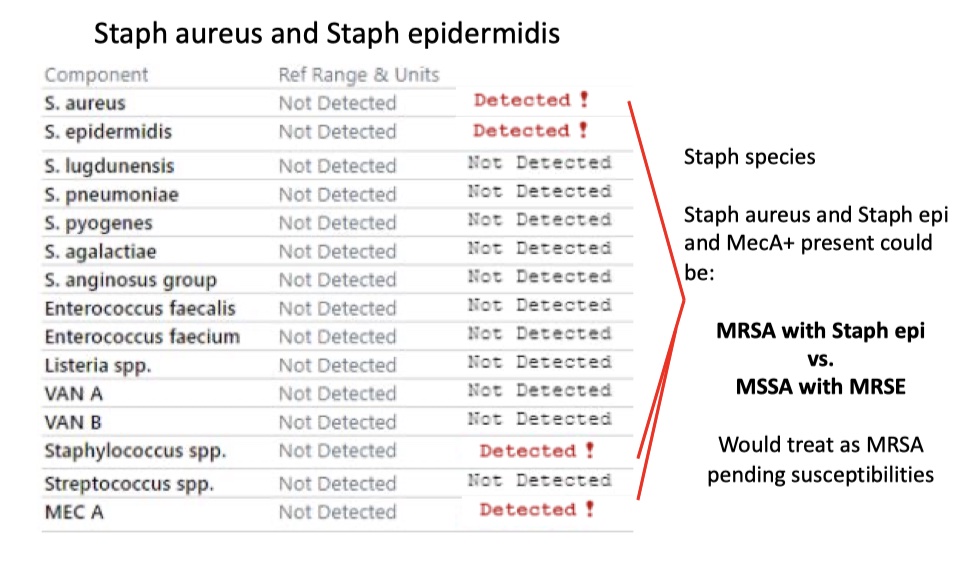 Staph aureus and Staph epidermidis

| Component | Ref Range & Units | |
|---|---|---|
| S. aureus | Not Detected | Detected ! |
| S. epidermidis | Not Detected | Detected ! |
| S. lugdunensis | Not Detected | Not Detected |
| S. pneumoniae | Not Detected | Not Detected |
| S. pyogenes | Not Detected | Not Detected |
| S. agalactiae | Not Detected | Not Detected |
| S. anginosus group | Not Detected | Not Detected |
| Enterococcus faecalis | Not Detected | Not Detected |
| Enterococcus faecium | Not Detected | Not Detected |
| Listeria spp. | Not Detected | Not Detected |
| VAN A | Not Detected | Not Detected |
| VAN B | Not Detected | Not Detected |
| Staphylococcus spp. | Not Detected | Detected ! |
| Streptococcus spp. | Not Detected | Not Detected |
| MEC A | Not Detected | Detected ! |

Staph species

Staph aureus and Staph epi and MecA+ present could be:

MRSA with Staph epi
vs.
MSSA with MRSE

Would treat as MRSA pending susceptibilities